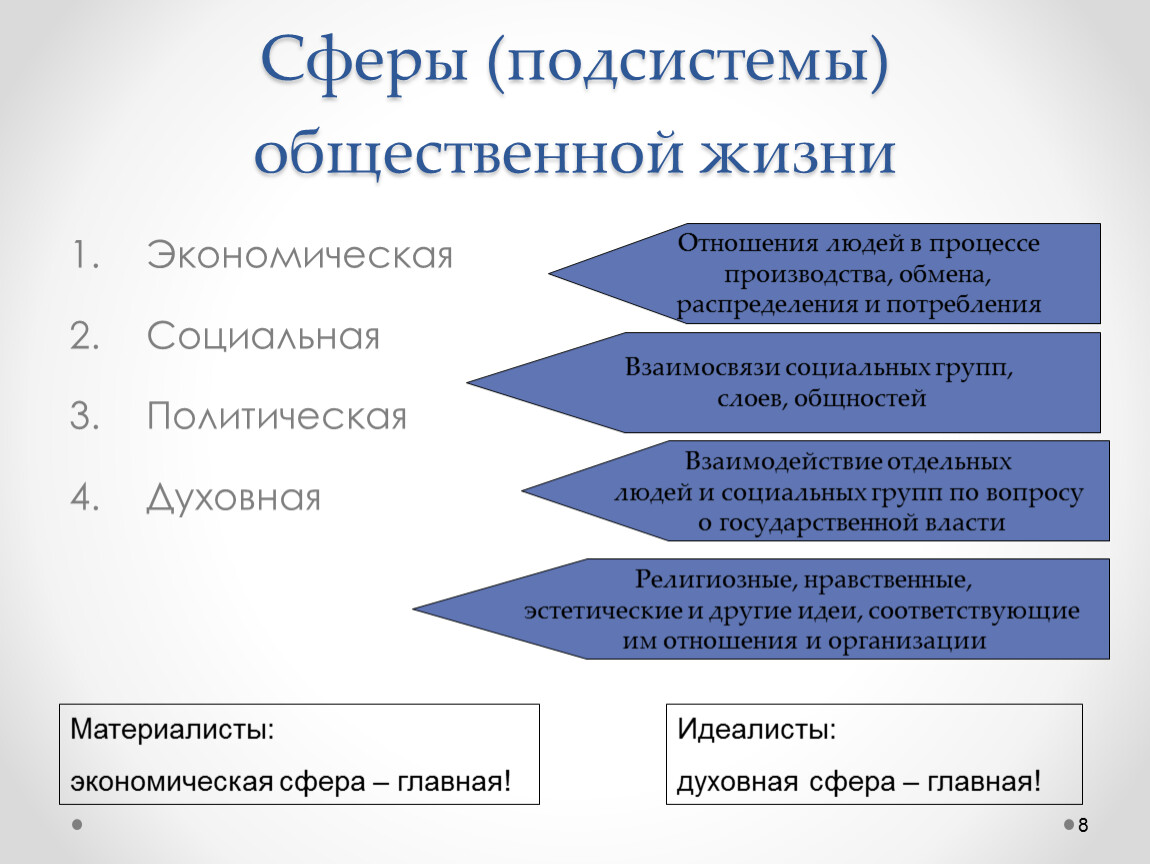 Сферы (подсистемы) общественной жизни

1. Экономическая
2. Социальная
3. Политическая
4. Духовная

Отношения людей в процессе производства, обмена, распределения и потребления

Взаимосвязи социальных групп, слоев, общностей

Взаимодействие отдельных людей и социальных групп по вопросу о государственной власти

Религиозные, нравственные, эстетические и другие идеи, соответствующие им отношения и организации

Материалисты:
экономическая сфера – главная!

Идеалисты:
духовная сфера – главная!

8